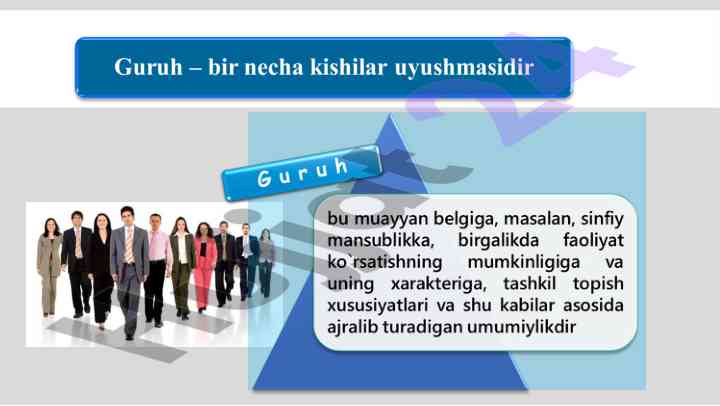 Guruh – bir necha kishilar uyushmasidir

Guruh

bu muayyan belgiga, masalan, sinfiy mansublikka, birgalikda faoliyat ko`rsatishning mumkinligiga va uning xarakteriga, tashkil topish xususiyatlari va shu kabilar asosida ajralib turadigan umumiylikdir